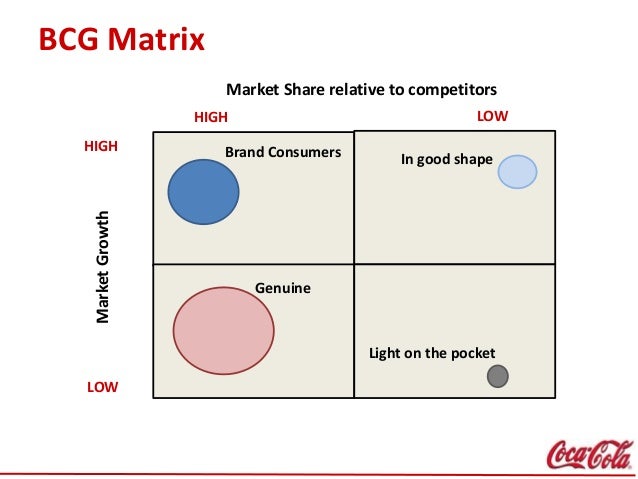 BCG Matrix

Market Share relative to competitors

HIGH

LOW

HIGH

Market Growth

LOW

Brand Consumers

In good shape

Genuine

Light on the pocket

Coca-Cola